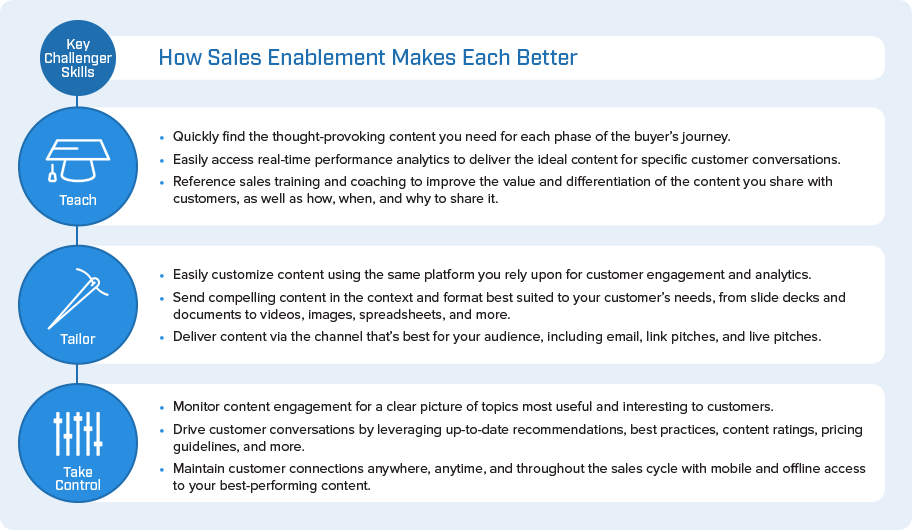 Key Challenger Skills

How Sales Enablement Makes Each Better

Teach

• Quickly find the thought-provoking content you need for each phase of the buyer's journey.
• Easily access real-time performance analytics to deliver the ideal content for specific customer conversations.
• Reference sales training and coaching to improve the value and differentiation of the content you share with customers, as well as how, when, and why to share it.

Tailor

• Easily customize content using the same platform you rely upon for customer engagement and analytics.
• Send compelling content in the context and format best suited to your customer's needs, from slide decks and documents to videos, images, spreadsheets, and more.
• Deliver content via the channel that's best for your audience, including email, link pitches, and live pitches.

Take Control

• Monitor content engagement for a clear picture of topics most useful and interesting to customers.
• Drive customer conversations by leveraging up-to-date recommendations, best practices, content ratings, pricing guidelines, and more.
• Maintain customer connections anywhere, anytime, and throughout the sales cycle with mobile and offline access to your best-performing content.